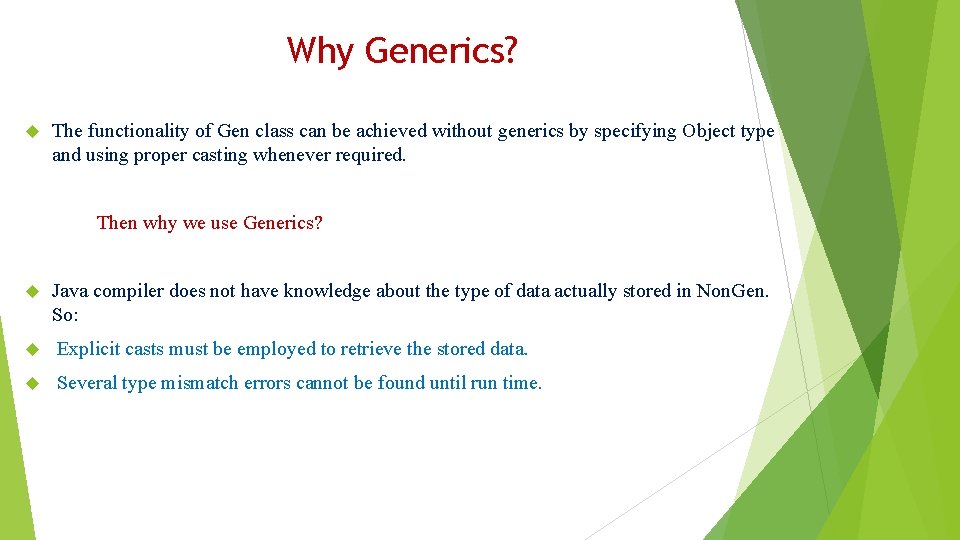 Why Generics?

The functionality of Gen class can be achieved without generics by specifying Object type and using proper casting whenever required.

Then why we use Generics?

Java compiler does not have knowledge about the type of data actually stored in NonGen. So:

Explicit casts must be employed to retrieve the stored data.

Several type mismatch errors cannot be found until run time.